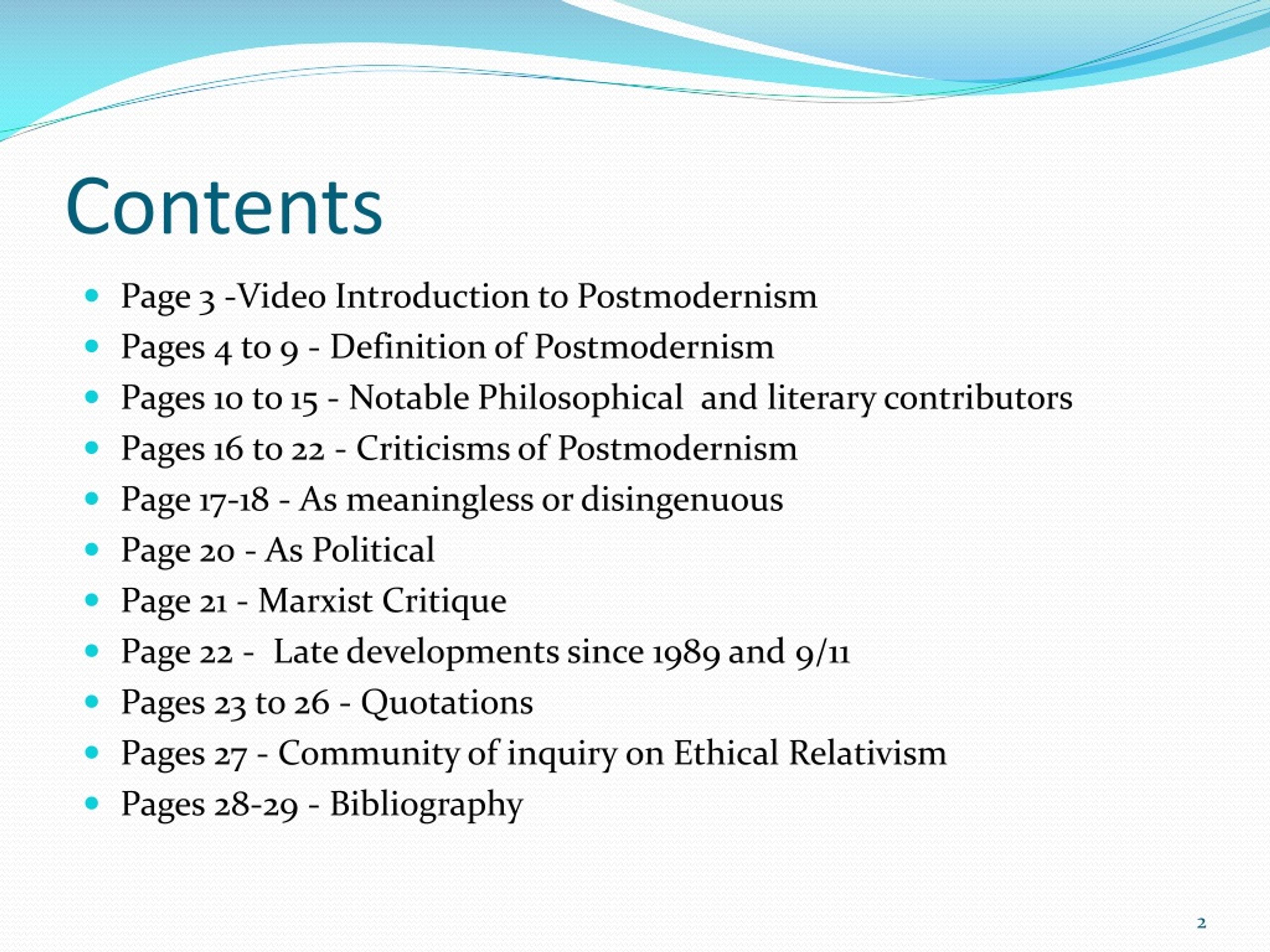 Contents

- Page 3 -Video Introduction to Postmodernism
- Pages 4 to 9 - Definition of Postmodernism
- Pages 10 to 15 - Notable Philosophical and literary contributors
- Pages 16 to 22 - Criticisms of Postmodernism
- Page 17-18 - As meaningless or disingenuous
- Page 20 - As Political
- Page 21 - Marxist Critique
- Page 22 - Late developments since 1989 and 9/11
- Pages 23 to 26 - Quotations
- Pages 27 - Community of inquiry on Ethical Relativism
- Pages 28-29 - Bibliography

2